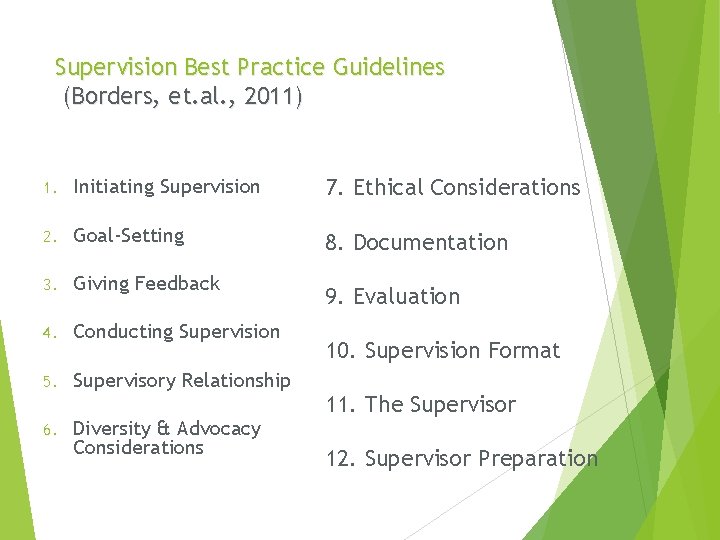 Supervision Best Practice Guidelines
(Borders, et.al., 2011)

1. Initiating Supervision
2. Goal-Setting
3. Giving Feedback
4. Conducting Supervision
5. Supervisory Relationship
6. Diversity & Advocacy Considerations

7. Ethical Considerations
8. Documentation
9. Evaluation
10. Supervision Format
11. The Supervisor
12. Supervisor Preparation